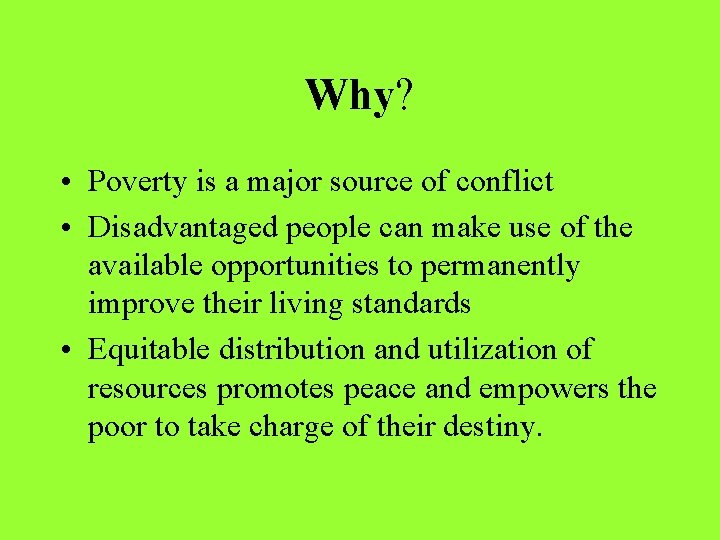 Why?

• Poverty is a major source of conflict
• Disadvantaged people can make use of the available opportunities to permanently improve their living standards
• Equitable distribution and utilization of resources promotes peace and empowers the poor to take charge of their destiny.